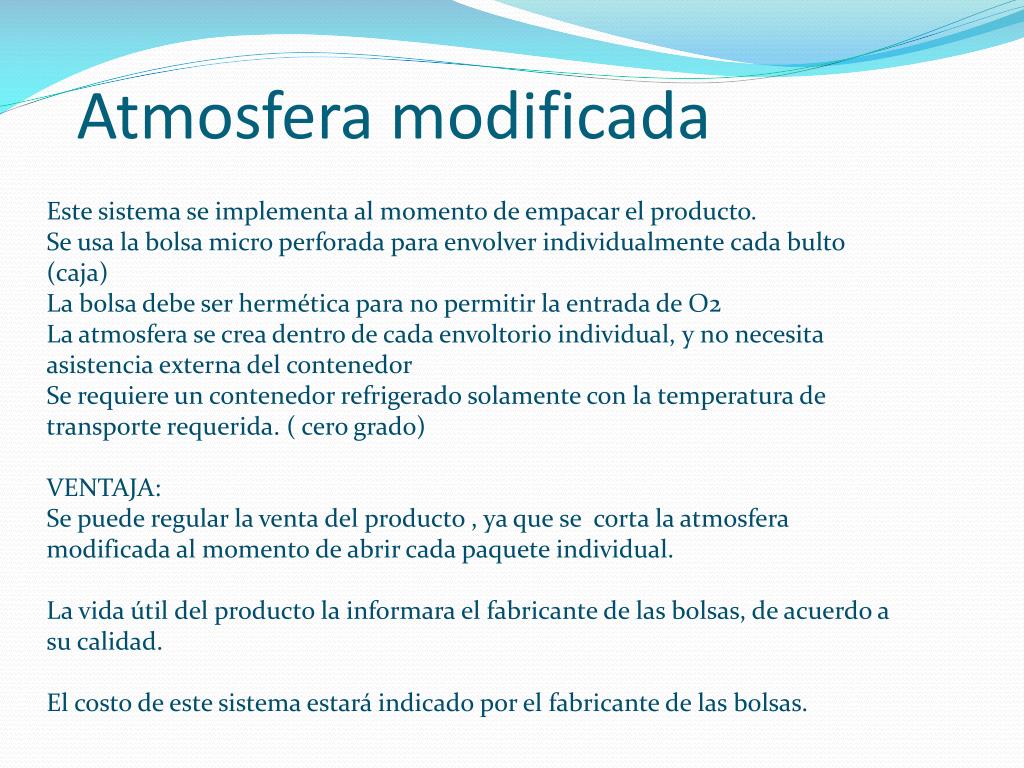 Atmosfera modificada

Este sistema se implementa al momento de empacar el producto.
Se usa la bolsa micro perforada para envolver individualmente cada bulto (caja)
La bolsa debe ser hermética para no permitir la entrada de O2
La atmosfera se crea dentro de cada envoltorio individual, y no necesita asistencia externa del contenedor
Se requiere un contenedor refrigerado solamente con la temperatura de transporte requerida. ( cero grado)

VENTAJA:
Se puede regular la venta del producto , ya que se corta la atmosfera modificada al momento de abrir cada paquete individual.

La vida útil del producto la informara el fabricante de las bolsas, de acuerdo a su calidad.

El costo de este sistema estará indicado por el fabricante de las bolsas.